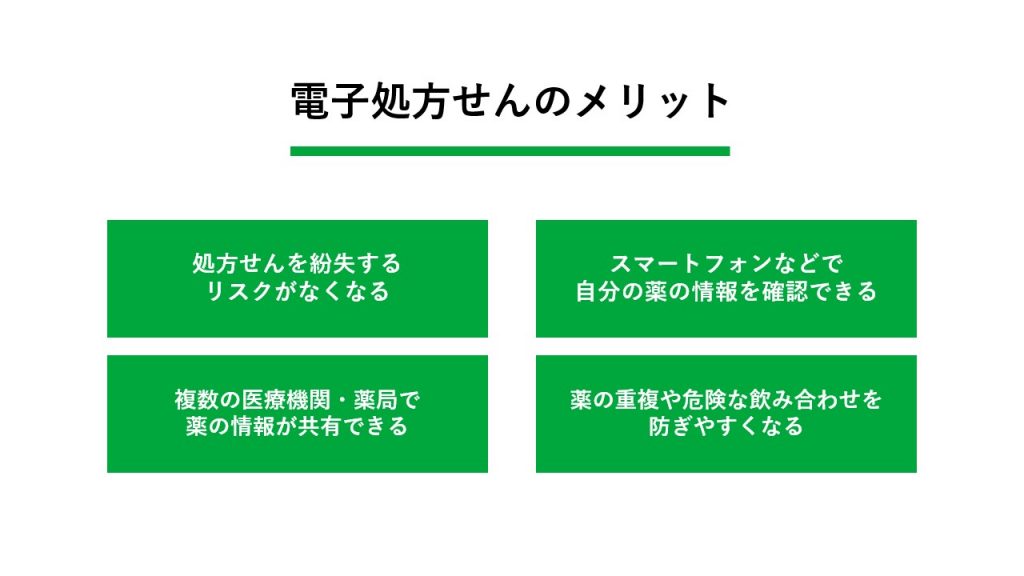 電子処方せんのメリット

処方せんを紛失するリスクがなくなる

スマートフォンなどで自分の薬の情報を確認できる

複数の医療機関・薬局で薬の情報が共有できる

薬の重複や危険な飲み合わせを防ぎやすくなる